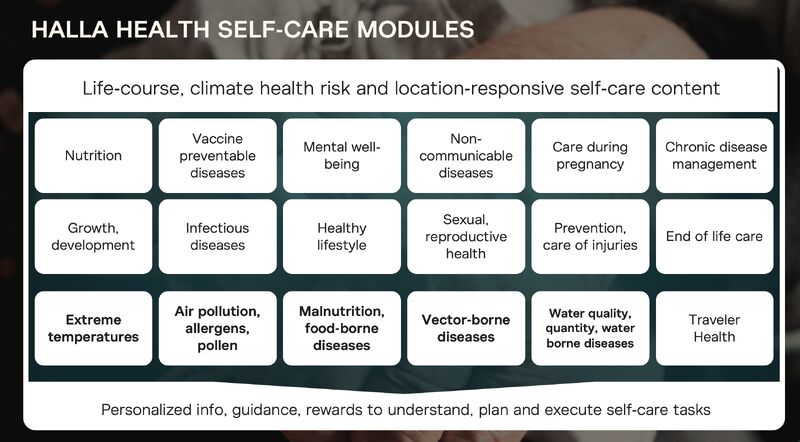 HALLA HEALTH SELF-CARE MODULES

Life-course, climate health risk and location-responsive self-care content

Nutrition

Vaccine preventable diseases

Mental well-being

Non-communicable diseases

Care during pregnancy

Chronic disease management

Growth, development

Infectious diseases

Healthy lifestyle

Sexual, reproductive health

Prevention, care of injuries

End of life care

Extreme temperatures

Air pollution, allergens, pollen

Malnutrition, food-borne diseases

Vector-borne diseases

Water quality, quantity, water borne diseases

Traveler Health

Personalized info, guidance, rewards to understand, plan and execute self-care tasks